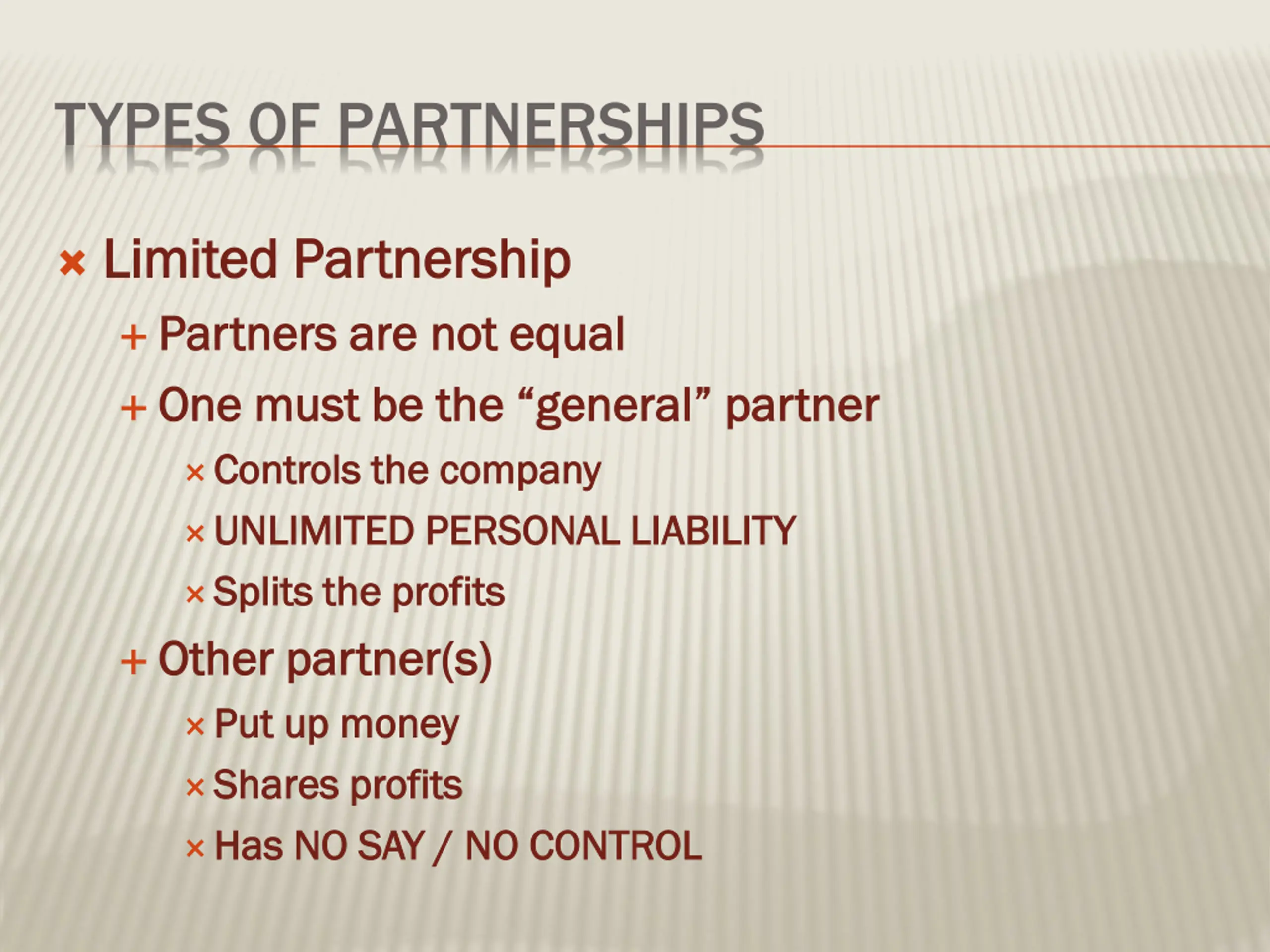 TYPES OF PARTNERSHIPS

× Limited Partnership

+ Partners are not equal

+ One must be the “general” partner

× Controls the company

× UNLIMITED PERSONAL LIABILITY

× Splits the profits

+ Other partner(s)

× Put up money

× Shares profits

× Has NO SAY / NO CONTROL